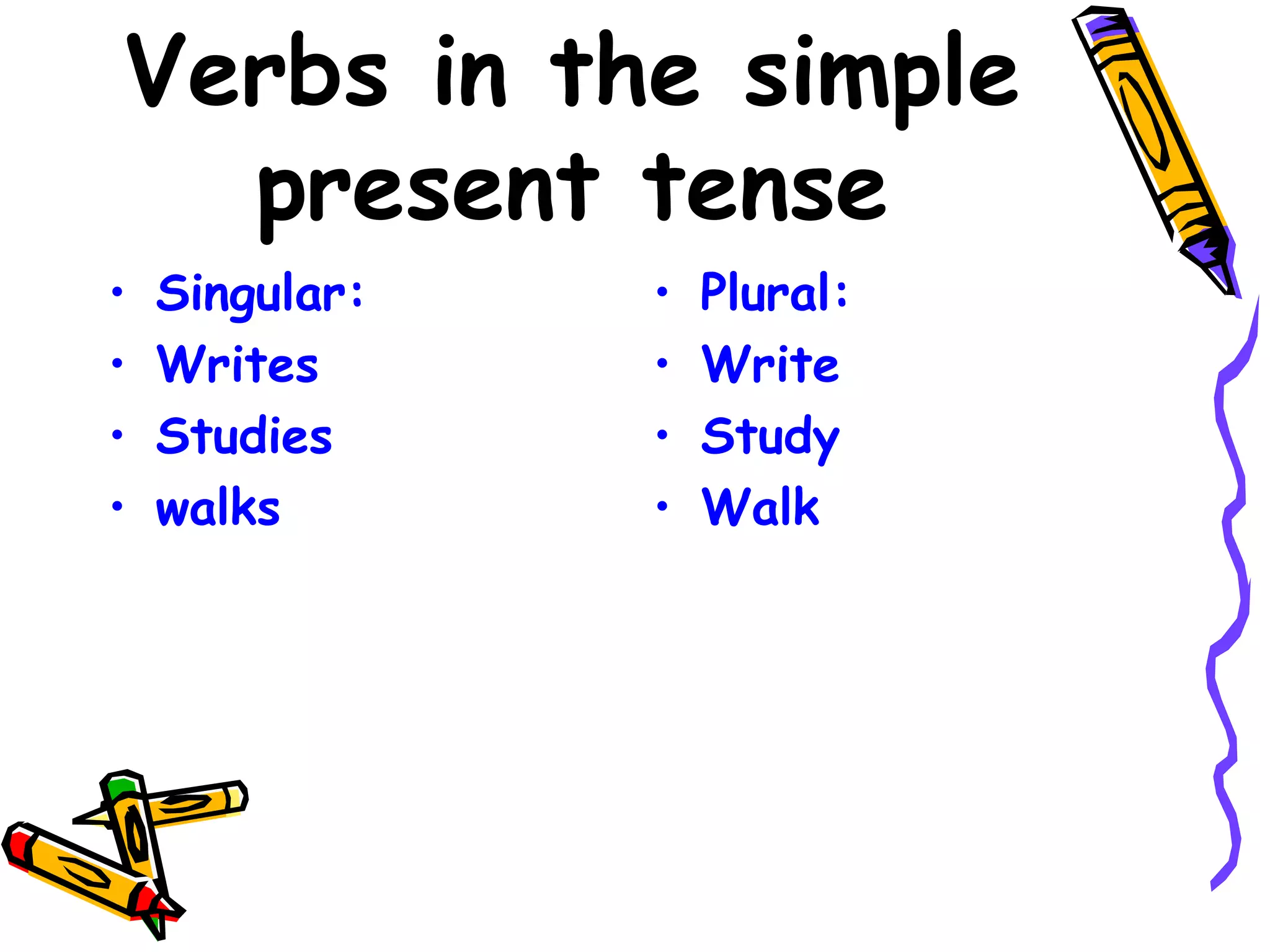 Verbs in the simple present tense

• Singular:
• Writes
• Studies
• walks

• Plural:
• Write
• Study
• Walk